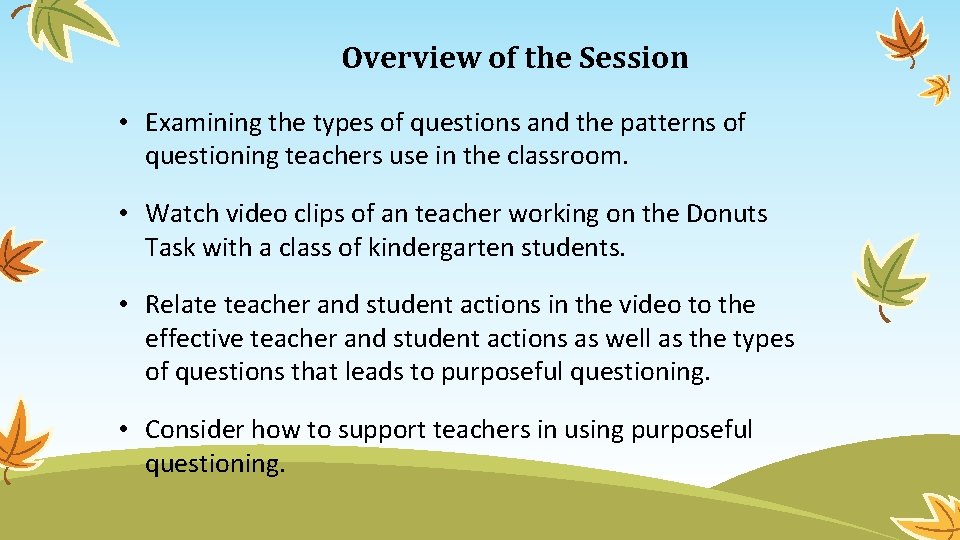 Overview of the Session

• Examining the types of questions and the patterns of questioning teachers use in the classroom.

• Watch video clips of an teacher working on the Donuts Task with a class of kindergarten students.

• Relate teacher and student actions in the video to the effective teacher and student actions as well as the types of questions that leads to purposeful questioning.

• Consider how to support teachers in using purposeful questioning.